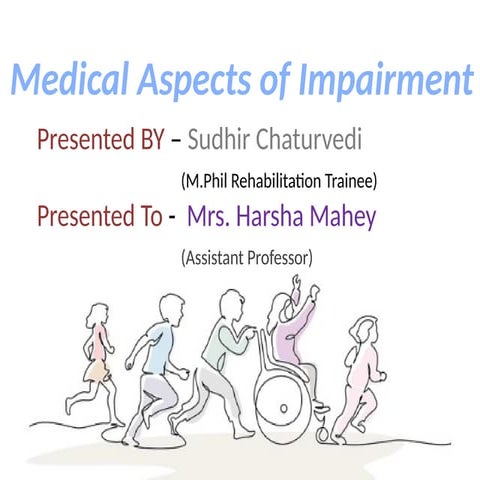 Medical Aspects of Impairment

Presented BY – Sudhir Chaturvedi

(M.Phil Rehabilitation Trainee)

Presented To - Mrs. Harsha Mahey

(Assistant Professor)